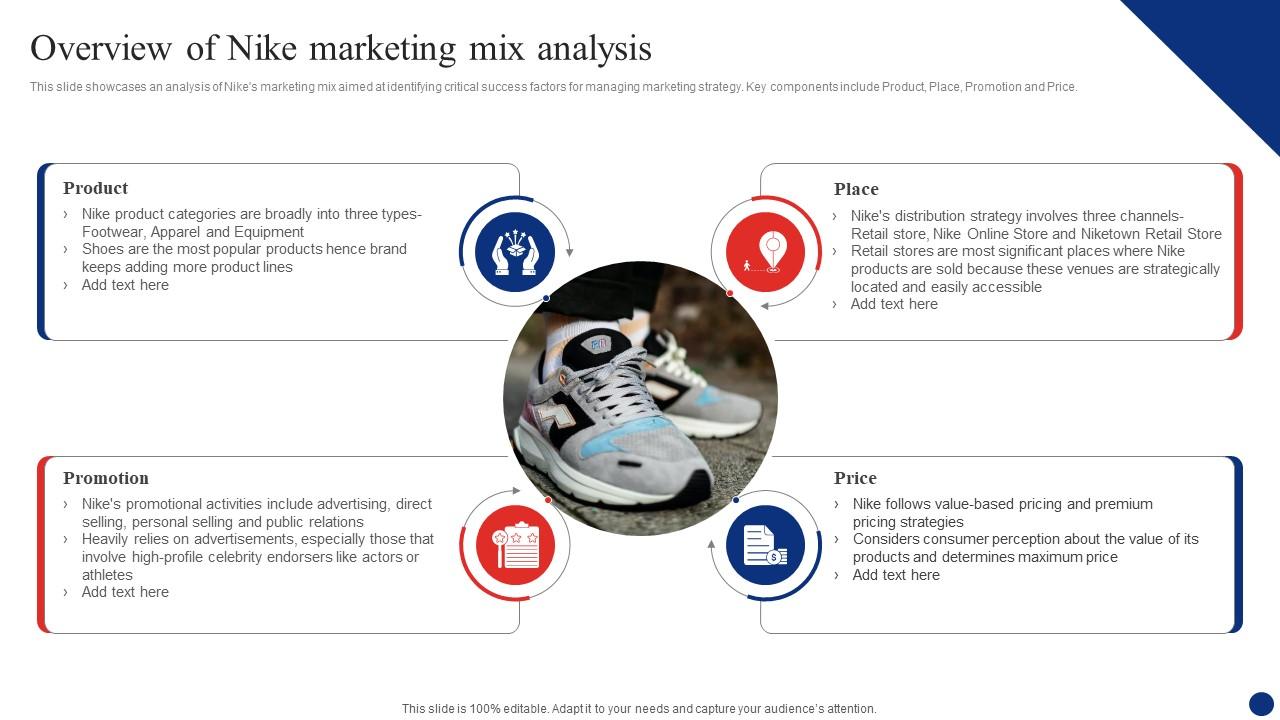 Overview of Nike marketing mix analysis

This slide showcases an analysis of Nike's marketing mix aimed at identifying critical success factors for managing marketing strategy. Key components include Product, Place, Promotion and Price.

Product

› Nike product categories are broadly into three types- Footwear, Apparel and Equipment
› Shoes are the most popular products hence brand keeps adding more product lines
› Add text here

Place

› Nike's distribution strategy involves three channels- Retail store, Nike Online Store and Niketown Retail Store
› Retail stores are most significant places where Nike products are sold because these venues are strategically located and easily accessible
› Add text here

Promotion

› Nike's promotional activities include advertising, direct selling, personal selling and public relations
› Heavily relies on advertisements, especially those that involve high-profile celebrity endorsers like actors or athletes
› Add text here

Price

› Nike follows value-based pricing and premium pricing strategies
› Considers consumer perception about the value of its products and determines maximum price
› Add text here

This slide is 100% editable. Adapt it to your needs and capture your audience's attention.